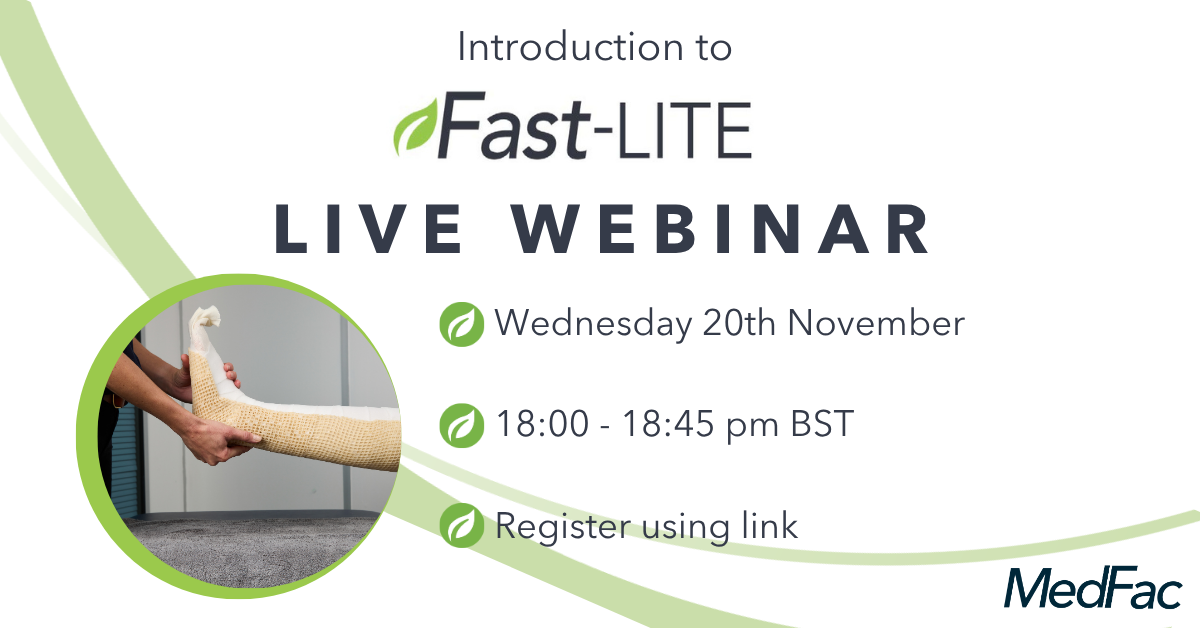 Introduction to

Fast-LITE

LIVE WEBINAR

Wednesday 20th November

18:00 - 18:45 pm BST

Register using link

MedFac